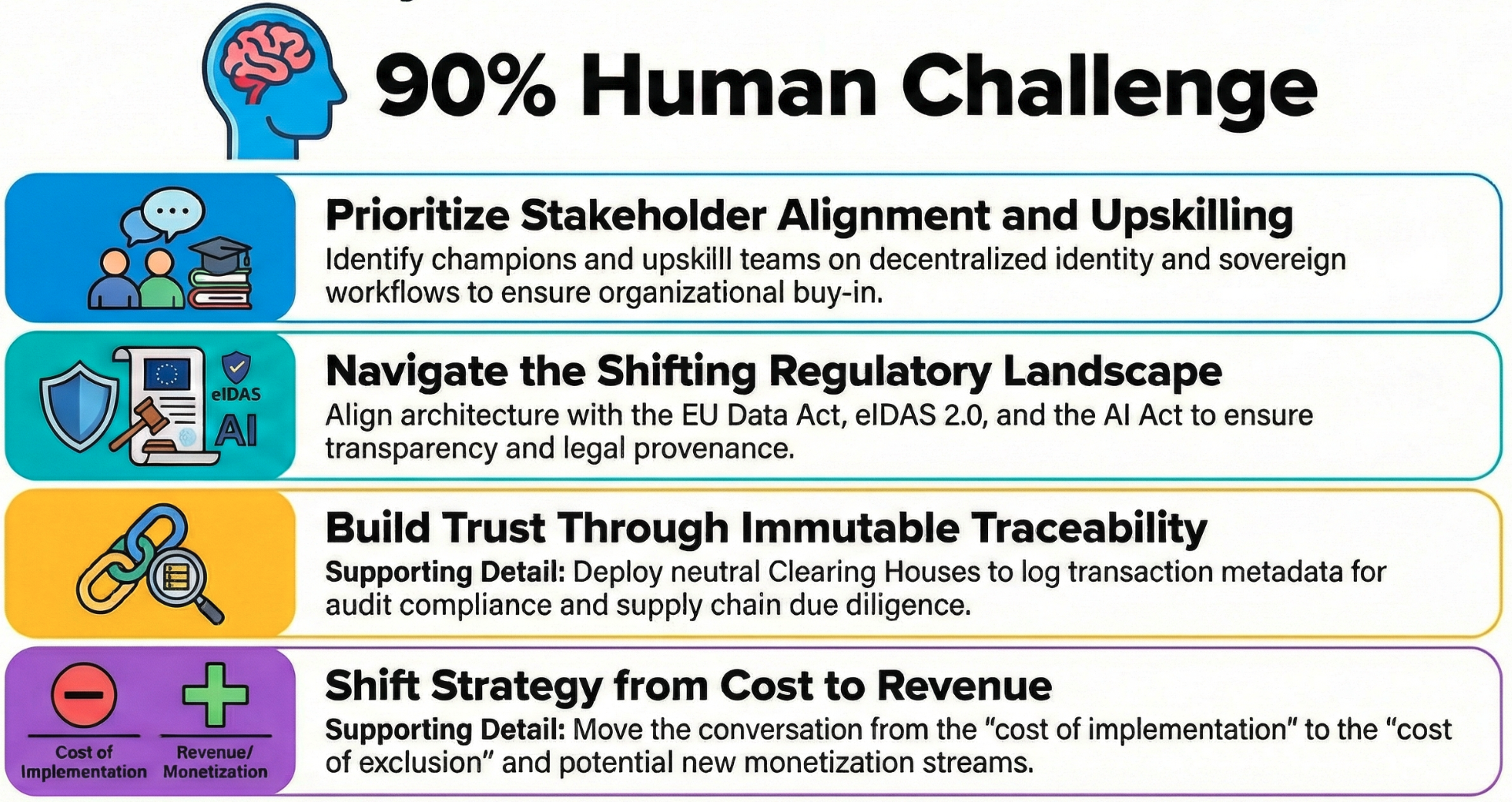 90% Human Challenge

Prioritize Stakeholder Alignment and Upskilling
Identify champions and upskilll teams on decentralized identity and sovereign workflows to ensure organizational buy-in.

eIDAS
AI
Navigate the Shifting Regulatory Landscape
Align architecture with the EU Data Act, eIDAS 2.0, and the AI Act to ensure transparency and legal provenance.

Build Trust Through Immutable Traceability
Supporting Detail: Deploy neutral Clearing Houses to log transaction metadata for audit compliance and supply chain due diligence.

Cost of Implementation
Revenue/ Monetization
Shift Strategy from Cost to Revenue
Supporting Detail: Move the conversation from the "cost of implementation" to the "cost of exclusion" and potential new monetization streams.